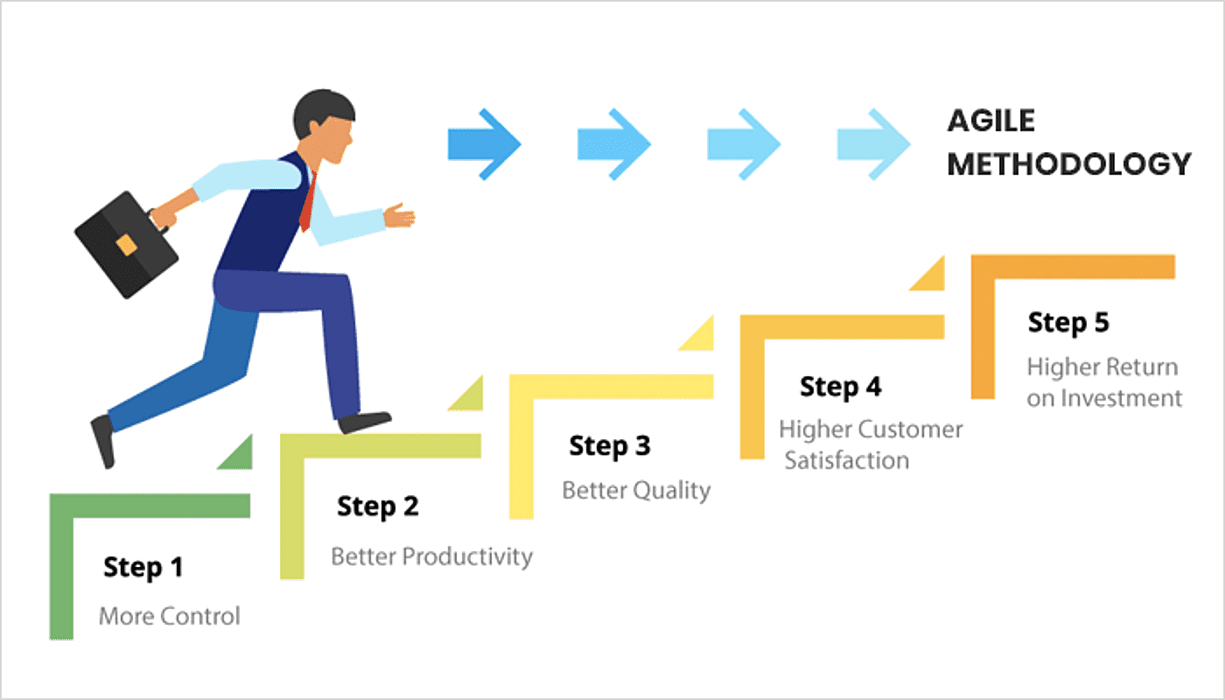 AGILE METHODOLOGY

Step 1
More Control

Step 2
Better Productivity

Step 3
Better Quality

Step 4
Higher Customer Satisfaction

Step 5
Higher Return on Investment